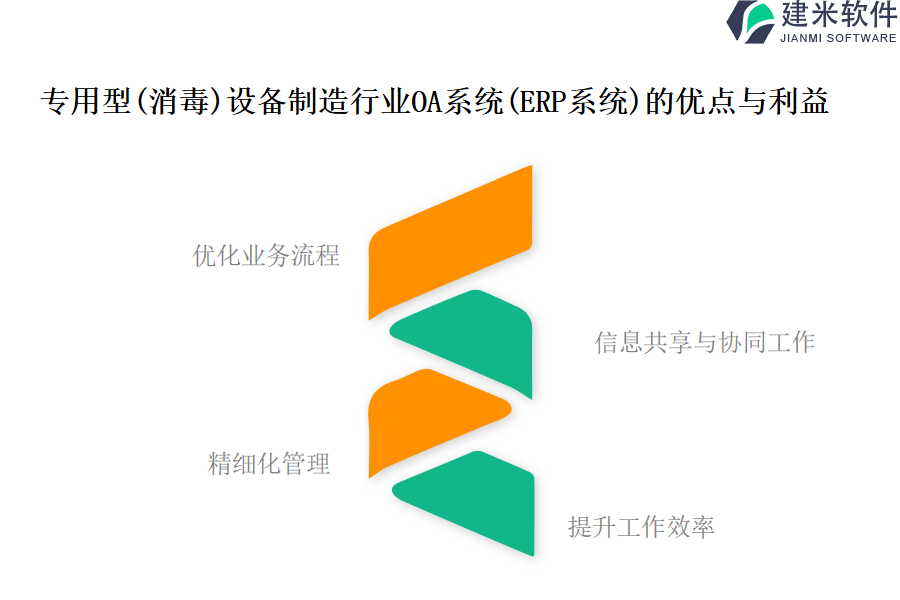 建米软件
JIANMI SOFTWARE

专用型(消毒)设备制造行业OA系统(ERP系统)的优点与利益

优化业务流程

信息共享与协同工作

精细化管理

提升工作效率